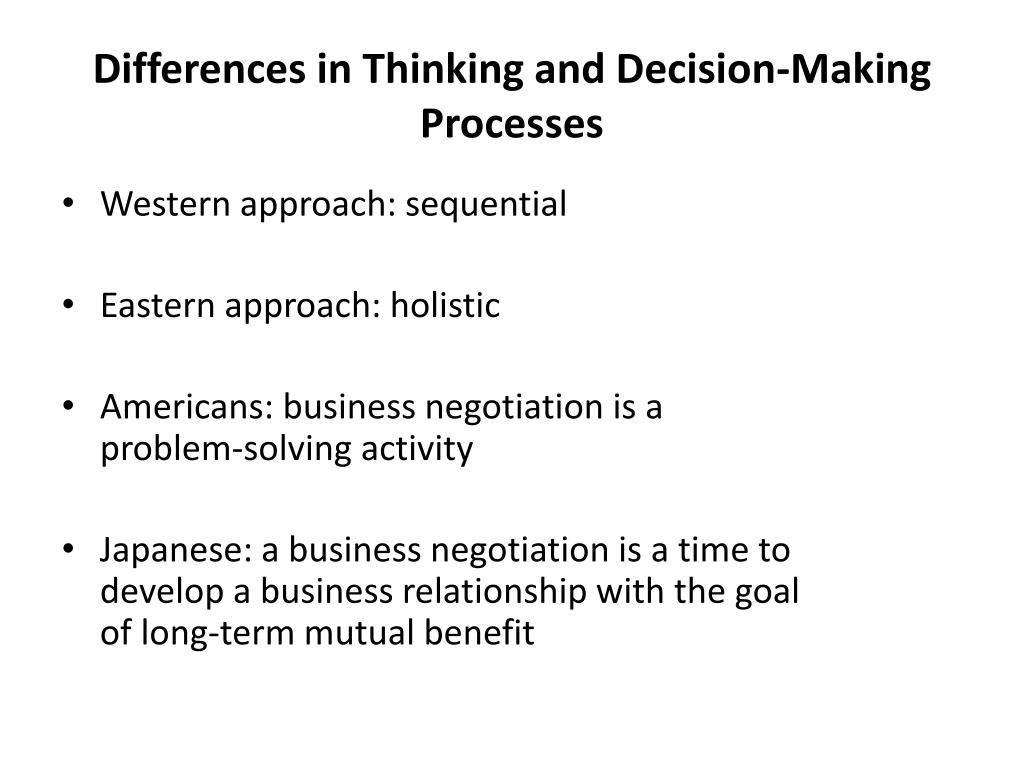 Differences in Thinking and Decision-Making Processes

• Western approach: sequential

• Eastern approach: holistic

• Americans: business negotiation is a problem-solving activity

• Japanese: a business negotiation is a time to develop a business relationship with the goal of long-term mutual benefit